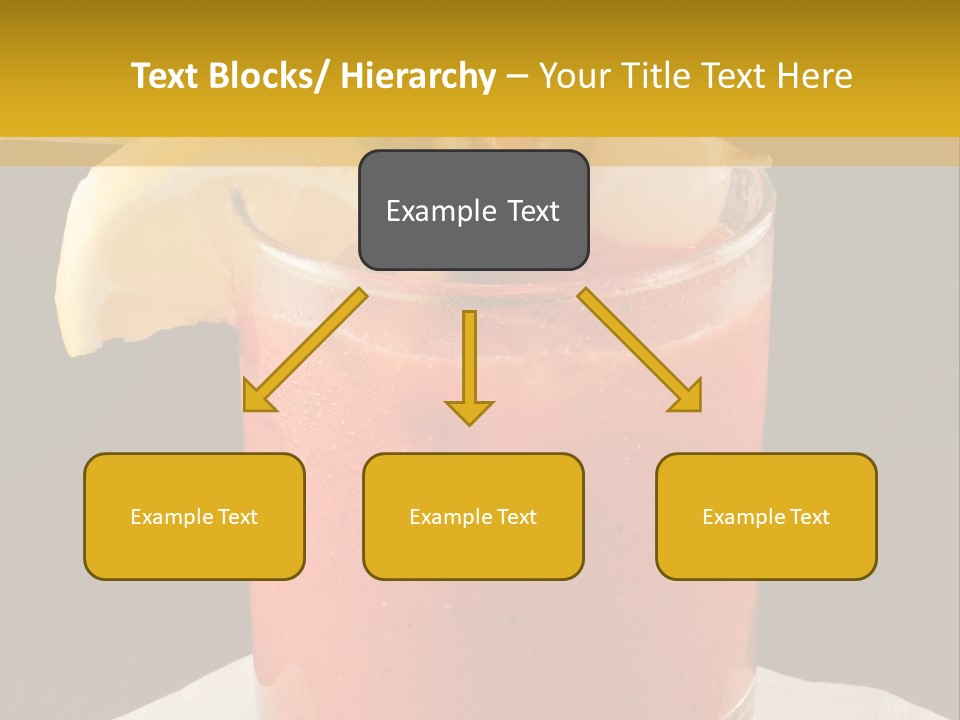 Text Blocks/ Hierarchy – Your Title Text Here

Example Text

Example Text

Example Text

Example Text